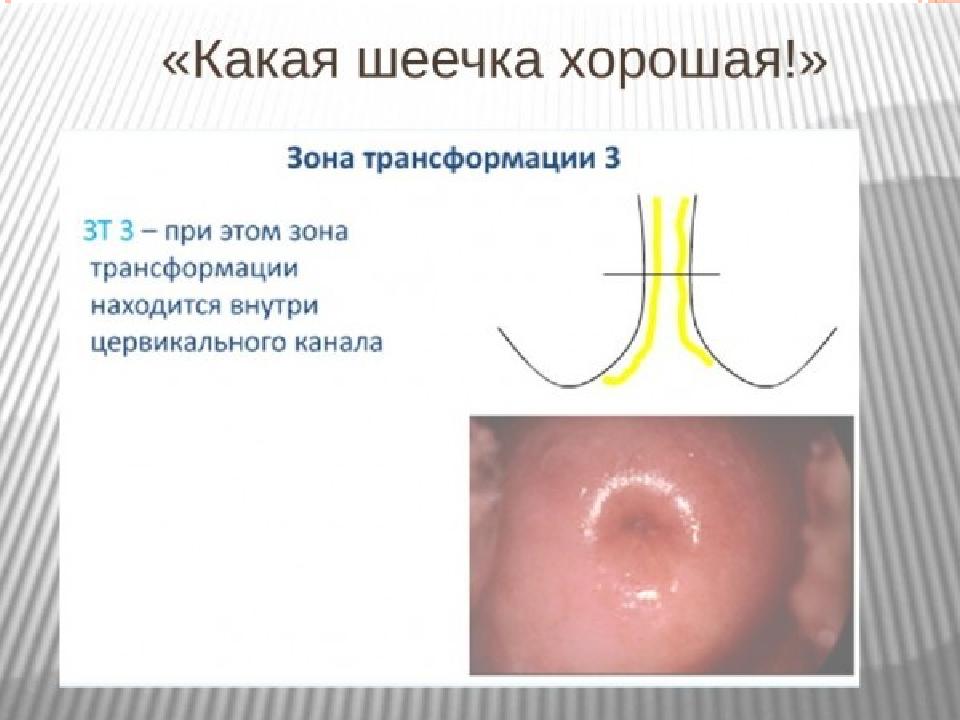 «Какая шеечка хорошая!»

Зона трансформации 3

ЗТ 3 – при этом зона трансформации находится внутри цервикального канала